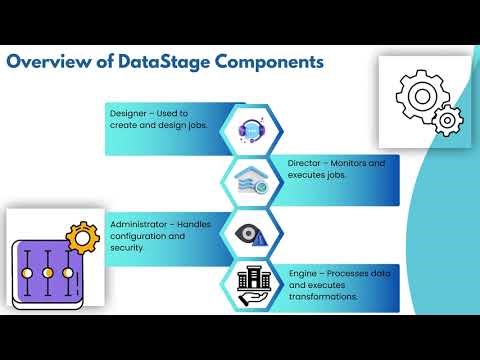 Overview of DataStage Components

Designer – Used to create and design jobs.

Director – Monitors and executes jobs.

Administrator – Handles configuration and security.

Engine – Processes data and executes transformations.